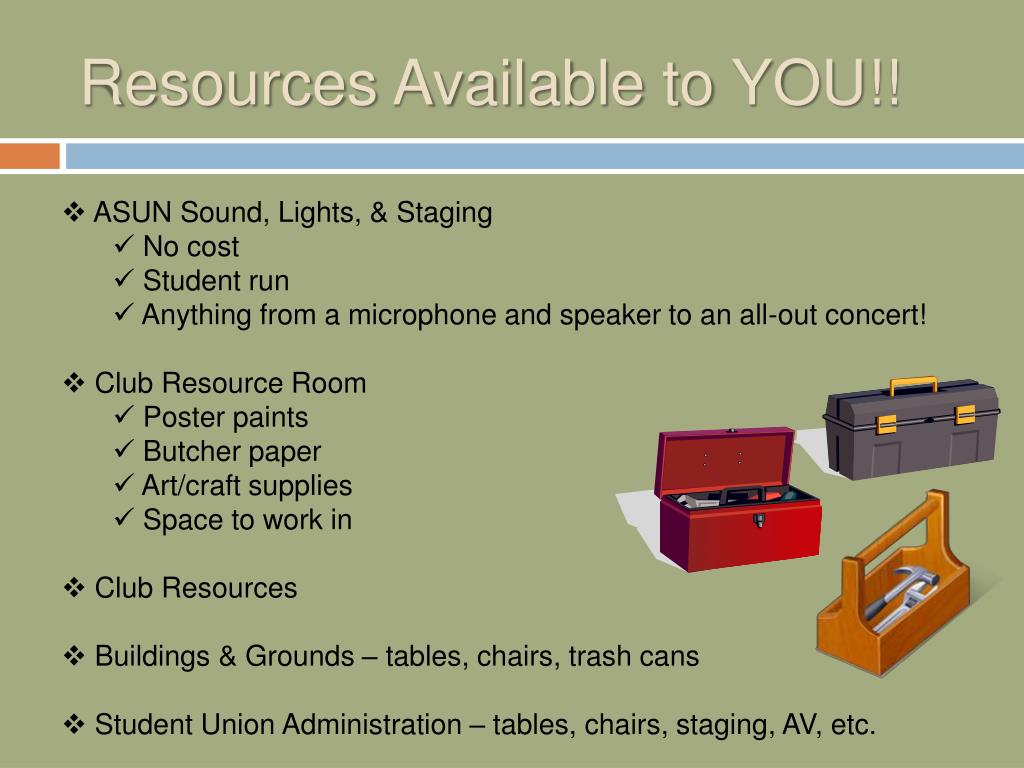 Resources Available to YOU!!

❖ ASUN Sound, Lights, & Staging
✓ No cost
✓ Student run
✓ Anything from a microphone and speaker to an all-out concert!

❖ Club Resource Room
✓ Poster paints
✓ Butcher paper
✓ Art/craft supplies
✓ Space to work in

❖ Club Resources

❖ Buildings & Grounds – tables, chairs, trash cans

❖ Student Union Administration – tables, chairs, staging, AV, etc.